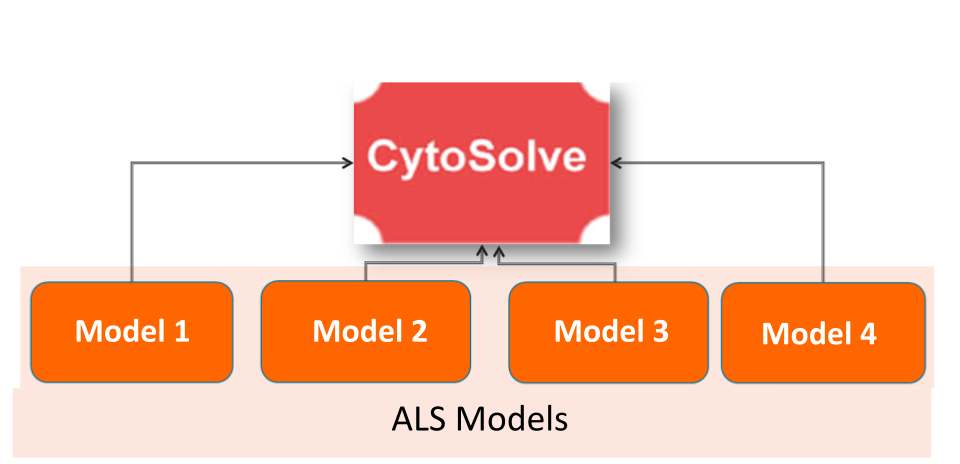 CytoSolve

Model 1

Model 2

Model 3

Model 4

ALS Models